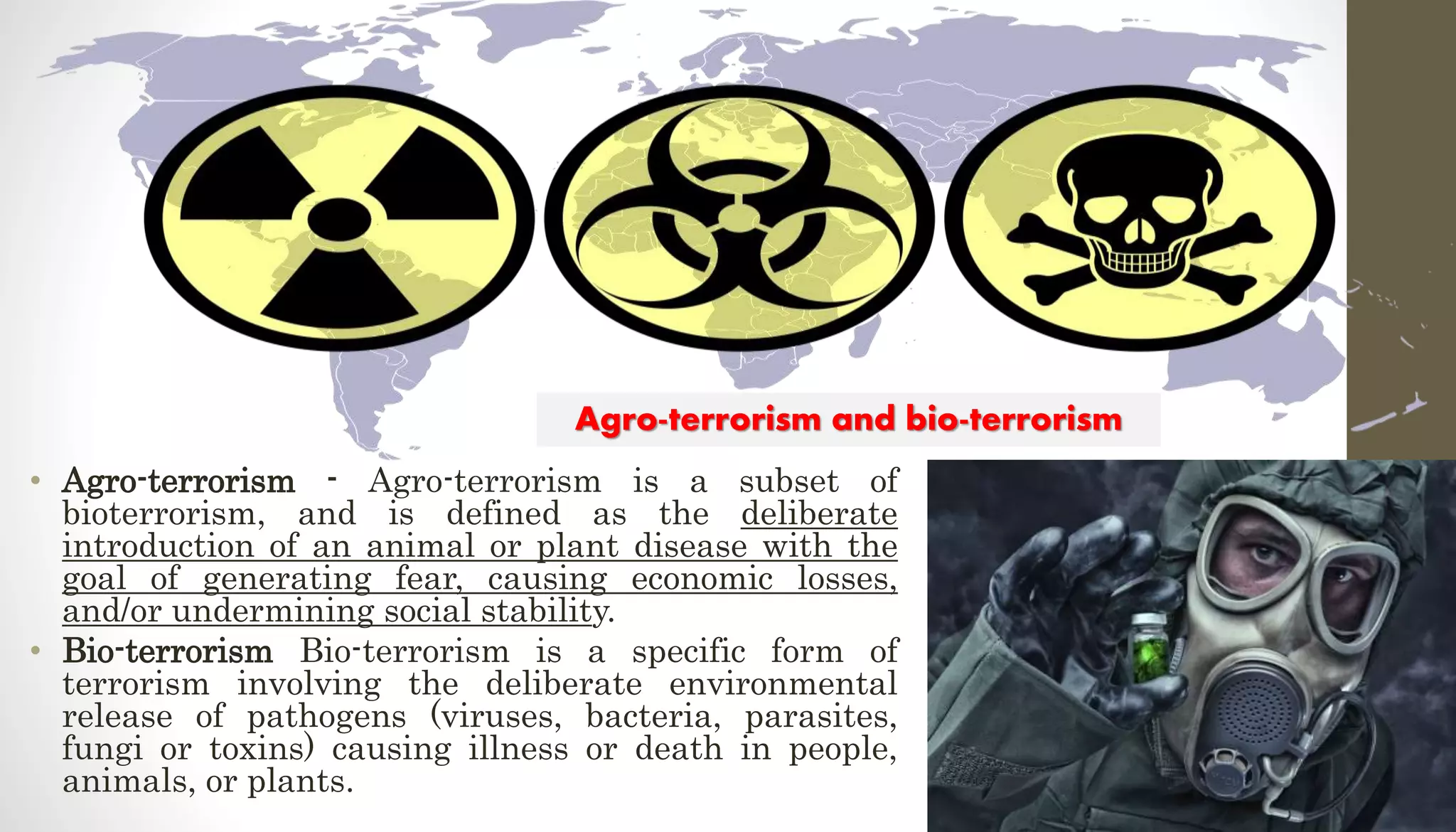 Agro-terrorism and bio-terrorism

• Agro-terrorism - Agro-terrorism is a subset of bioterrorism, and is defined as the deliberate introduction of an animal or plant disease with the goal of generating fear, causing economic losses, and/or undermining social stability.

• Bio-terrorism Bio-terrorism is a specific form of terrorism involving the deliberate environmental release of pathogens (viruses, bacteria, parasites, fungi or toxins) causing illness or death in people, animals, or plants.